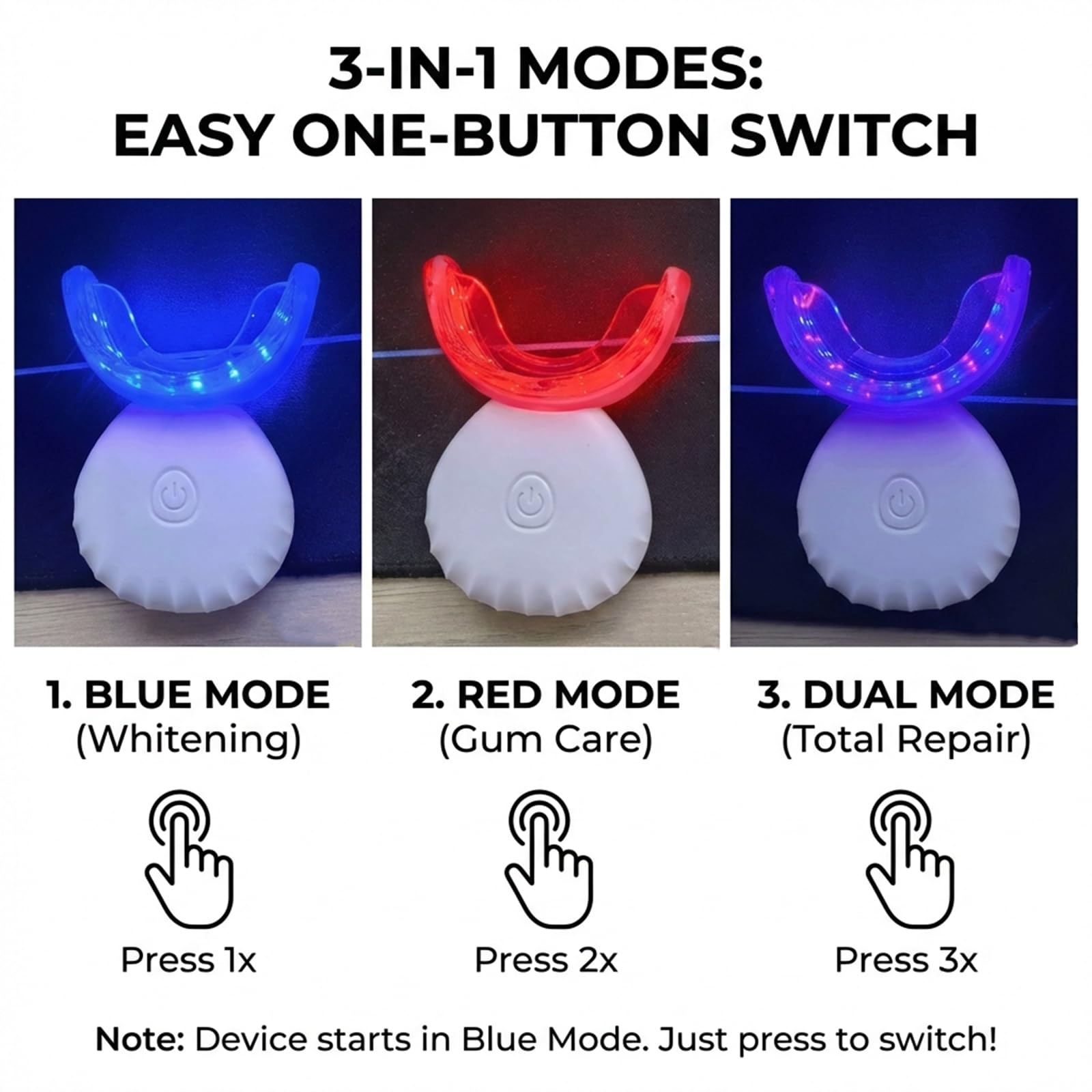 3-IN-1 MODES:
EASY ONE-BUTTON SWITCH

1. BLUE MODE
(Whitening)

Press 1x

2. RED MODE
(Gum Care)

Press 2x

3. DUAL MODE
(Total Repair)

Press 3x

Note: Device starts in Blue Mode. Just press to switch!